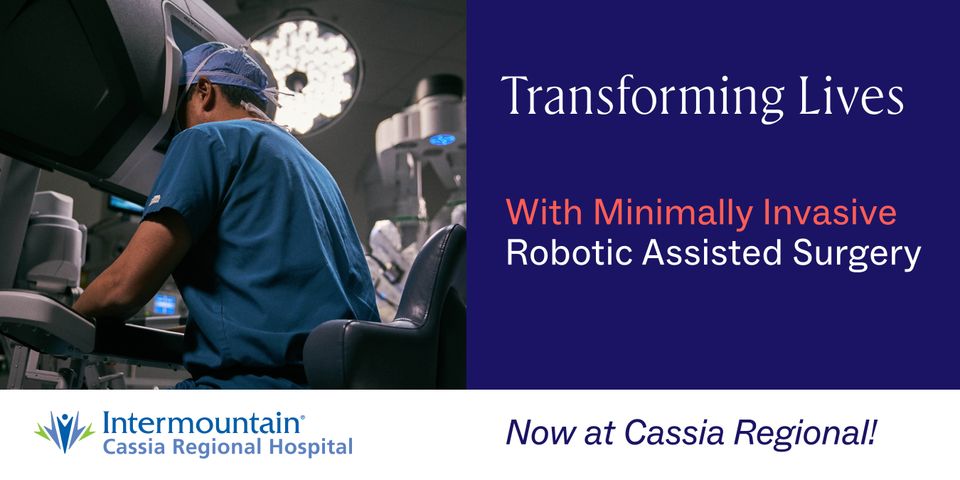 Transforming Lives

With Minimally Invasive Robotic Assisted Surgery

Intermountain®
Cassia Regional Hospital

Now at Cassia Regional!